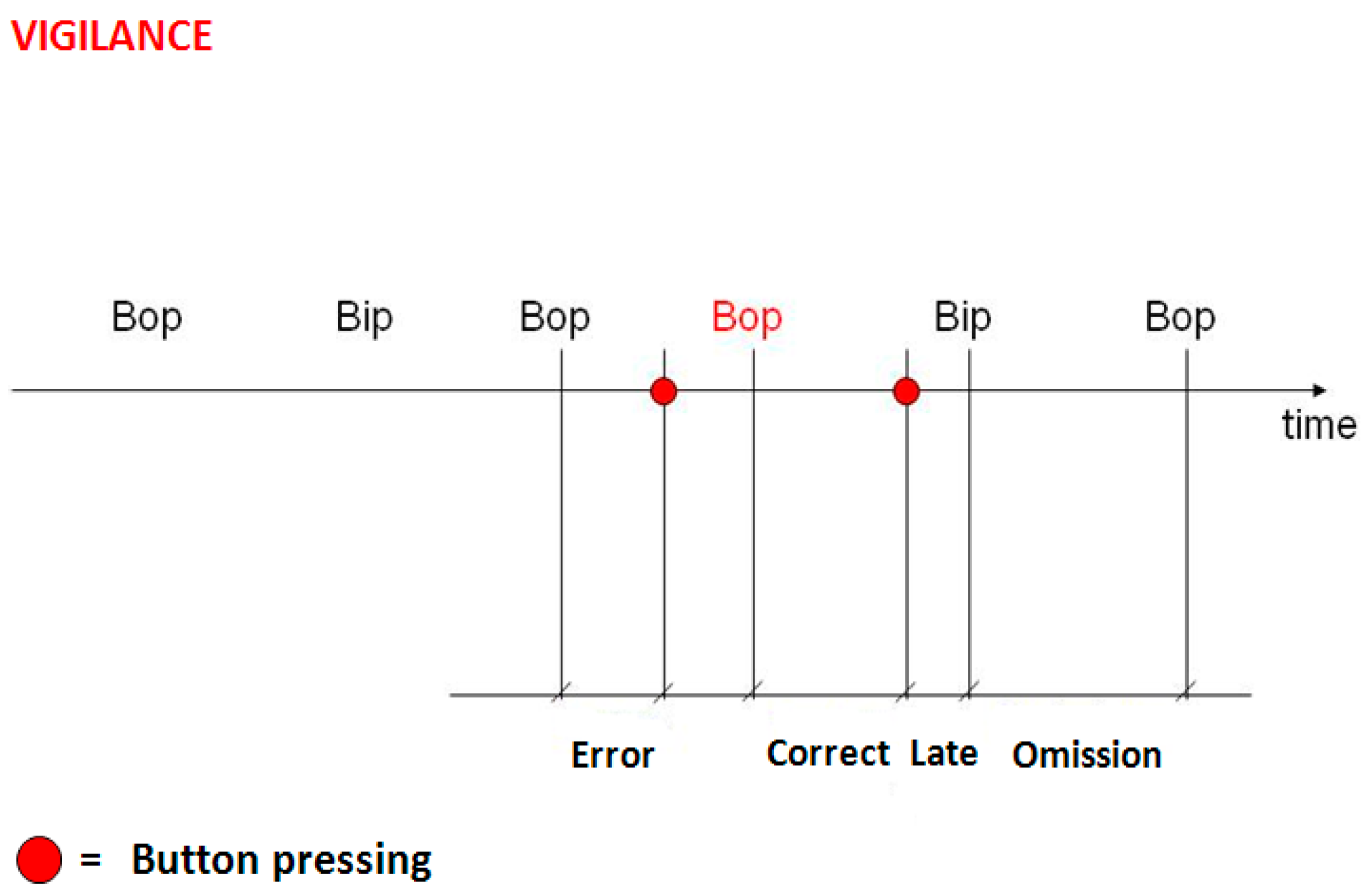 VIGILANCE

Bop Bip Bop Bop Bip Bop

time

Error Correct Late Omission

= Button pressing